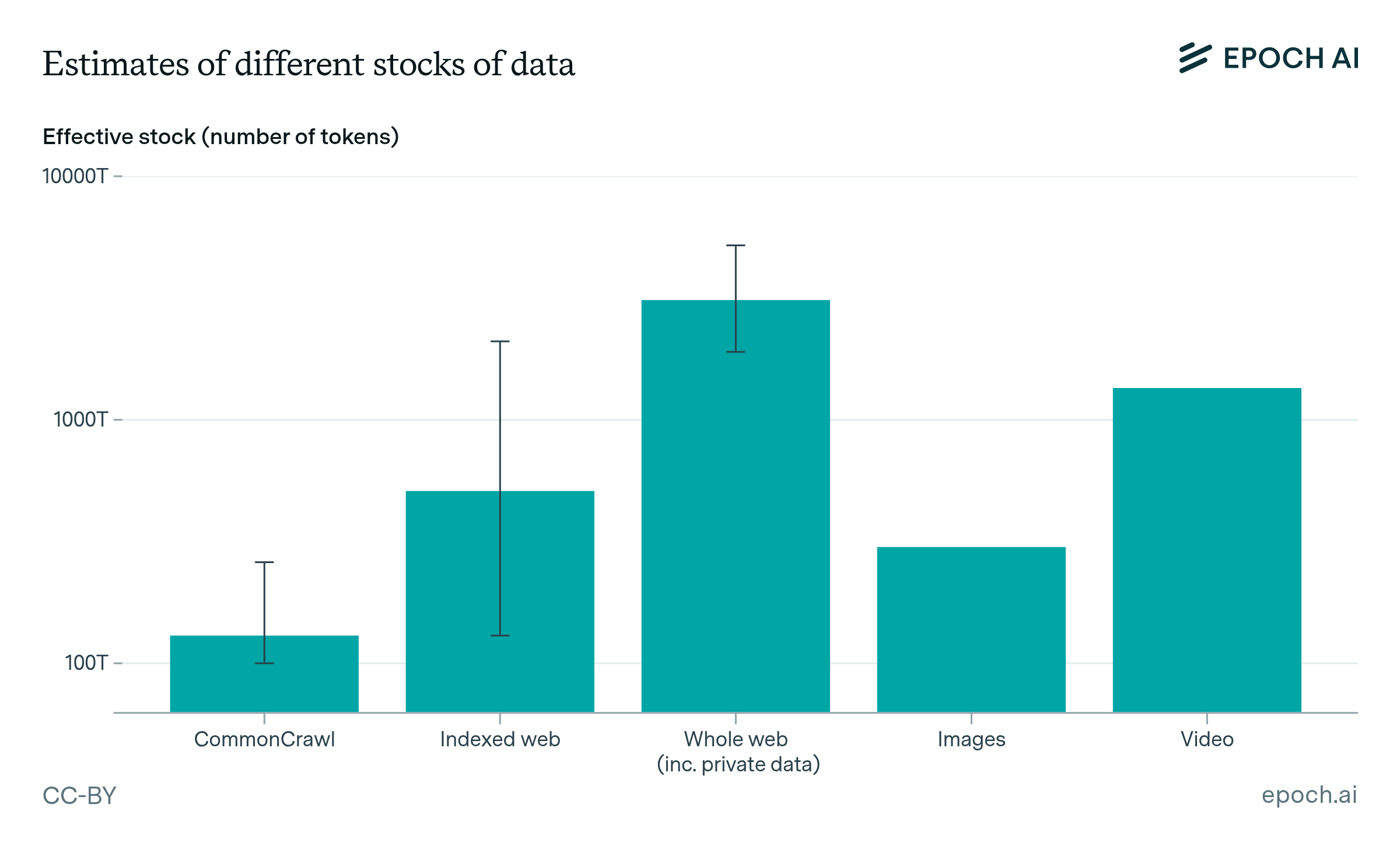 Estimates of different stocks of data

EPOCH AI

Effective stock (number of tokens)

10000T

1000T

100T

CommonCrawl

Indexed web

Whole web (inc. private data)

Images

Video

CC-BY

epoch.ai